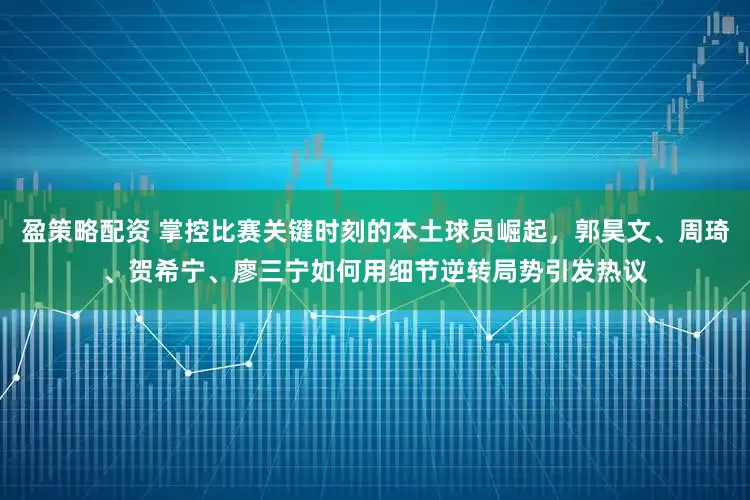 盈策略配资 掌控比赛关键时刻的本土球员崛起，郭昊文、周琦、贺希宁、廖三宁如何用细节逆转局势引发热议